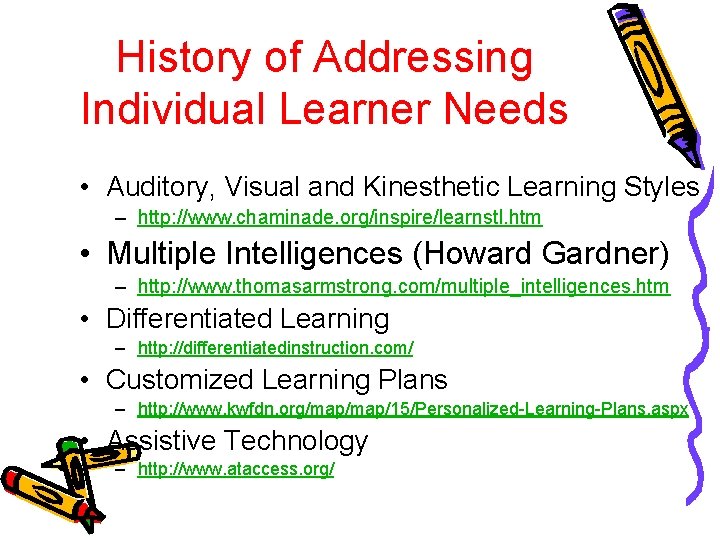 History of Addressing Individual Learner Needs

• Auditory, Visual and Kinesthetic Learning Styles
 – http://www.chaminade.org/inspire/learnstl.htm
• Multiple Intelligences (Howard Gardner)
 – http://www.thomasarmstrong.com/multiple_intelligences.htm
• Differentiated Learning
 – http://differentiatedinstruction.com/
• Customized Learning Plans
 – http://www.kwfdn.org/map/map/15/Personalized-Learning-Plans.aspx
• Assistive Technology
 – http://www.ataccess.org/